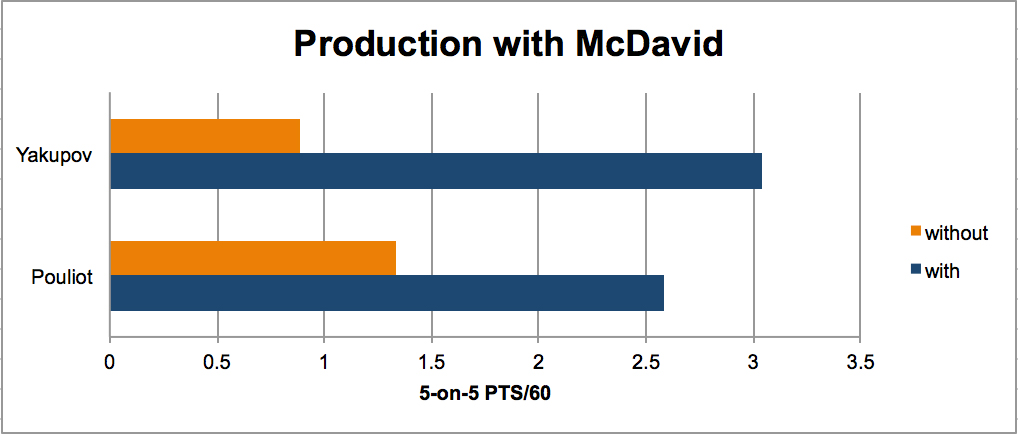 Production with McDavid

Yakupov

Pouliot

without
with

0
0.5
1
1.5
2
2.5
3
3.5

5-on-5 PTS/60